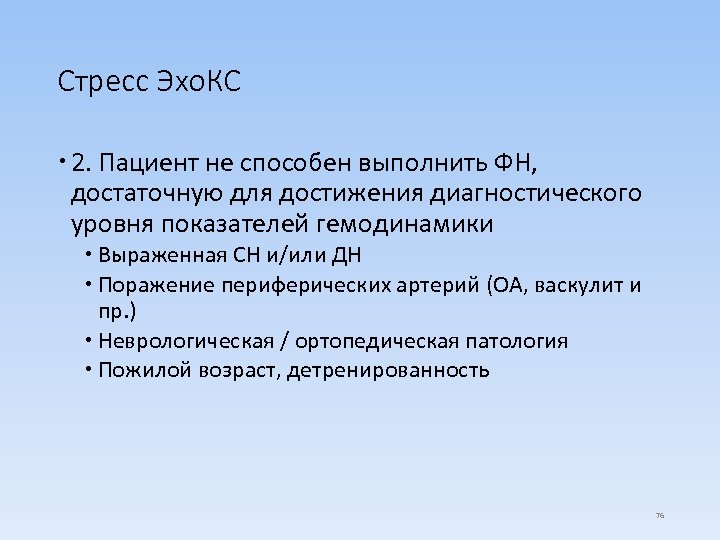 Стресс ЭхоКС

• 2. Пациент не способен выполнить ФН, достаточную для достижения диагностического уровня показателей гемодинамики

• Выраженная СН и/или ДН
• Поражение периферических артерий (ОА, васкулит и пр.)
• Неврологическая / ортопедическая патология
• Пожилой возраст, детренированность

76